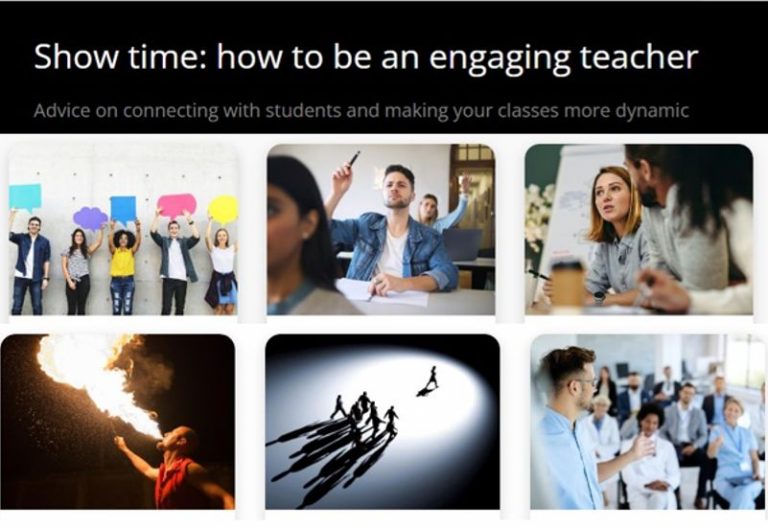 Show time: how to be an engaging teacher

Advice on connecting with students and making your classes more dynamic